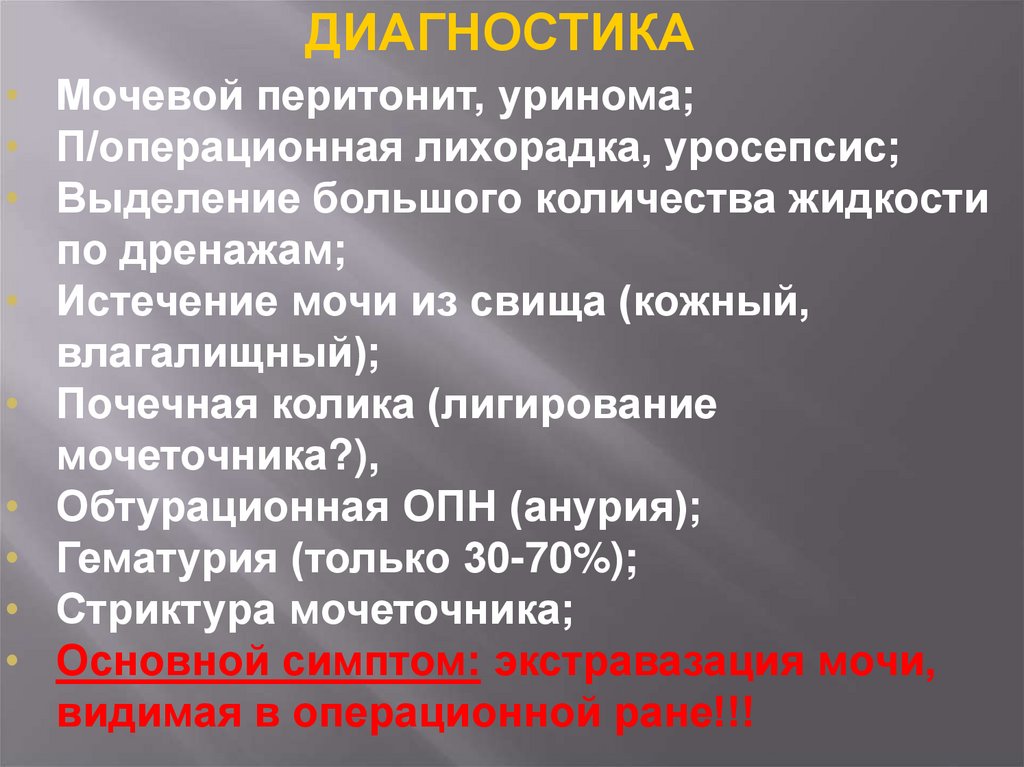 ДИАГНОСТИКА

• Мочевой перитонит, уринома;
• П/операционная лихорадка, уросепсис;
• Выделение большого количества жидкости по дренажам;
• Истечение мочи из свища (кожный, влагалищный);
• Почечная колика (лигирование мочеточника?),
• Обтурационная ОПН (анурия);
• Гематурия (только 30-70%);
• Стриктура мочеточника;
• Основной симптом: экстравазация мочи, видимая в операционной ране!!!